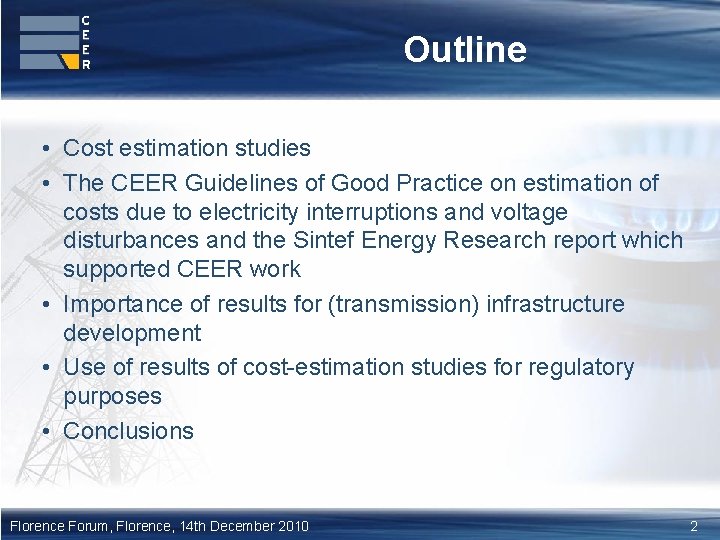 CEER

Outline

• Cost estimation studies
• The CEER Guidelines of Good Practice on estimation of costs due to electricity interruptions and voltage disturbances and the Sintef Energy Research report which supported CEER work
• Importance of results for (transmission) infrastructure development
• Use of results of cost-estimation studies for regulatory purposes
• Conclusions

Florence Forum, Florence, 14th December 2010

2